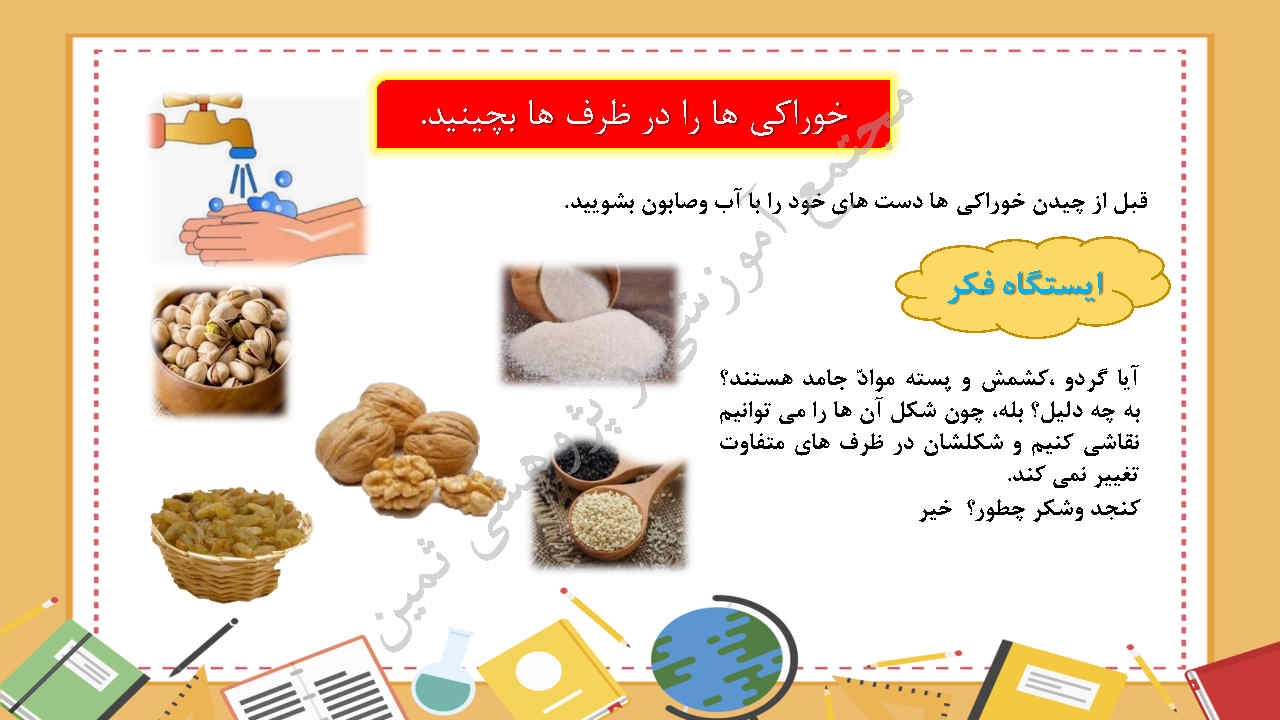 خوراکی ها را در ظرف ها بچینید.

قبل از چیدن خوراکی ها دست های خود را با آب وصابون بشویید.

ایستگاه فکر

آیا گردو ،کشمش و پسته موادّ جامد هستند؟ به چه دلیل؟ بله، چون شکل آن ها را می توانیم نقاشی کنیم و شکلشان در ظرف های متفاوت تغییر نمی کند.
کنجد وشکر چطور؟ خیر

مجتمع آموزشی و پژوهشی ثمین